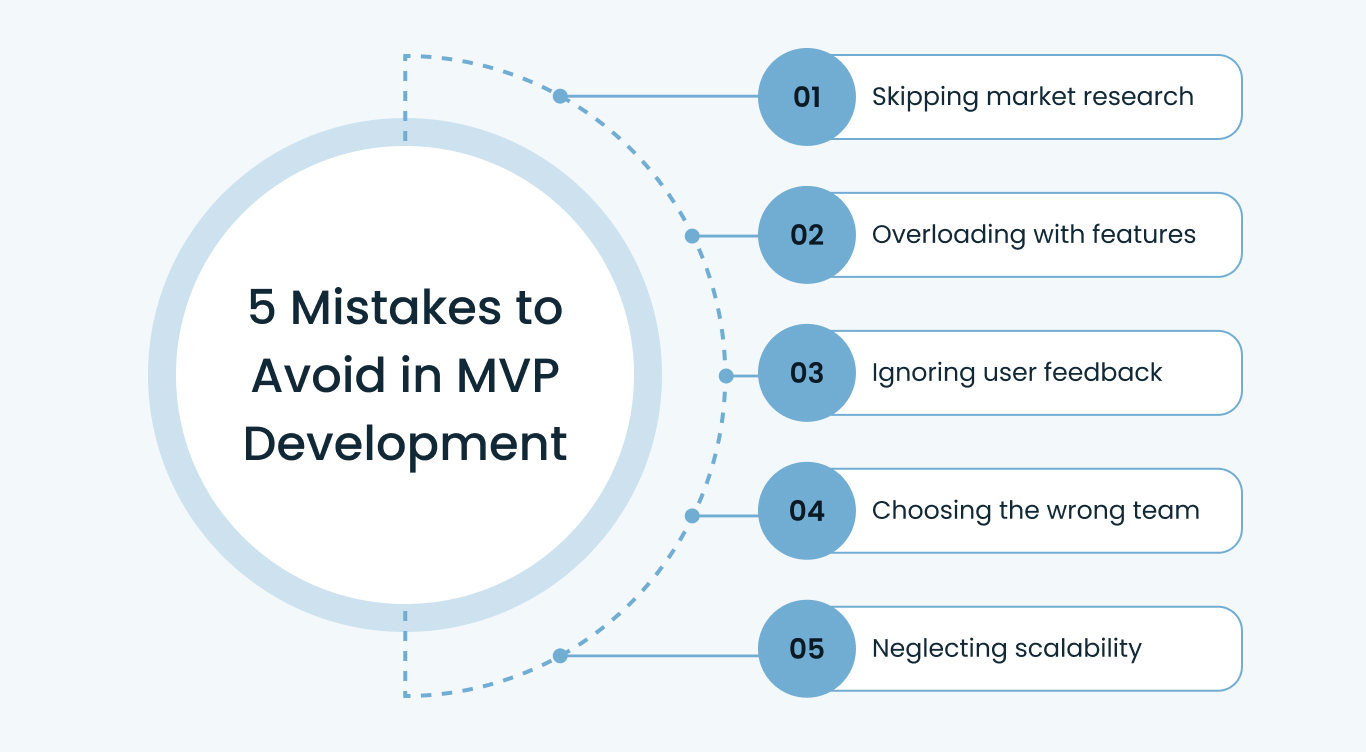 5 Mistakes to Avoid in MVP Development

01 Skipping market research

02 Overloading with features

03 Ignoring user feedback

04 Choosing the wrong team

05 Neglecting scalability